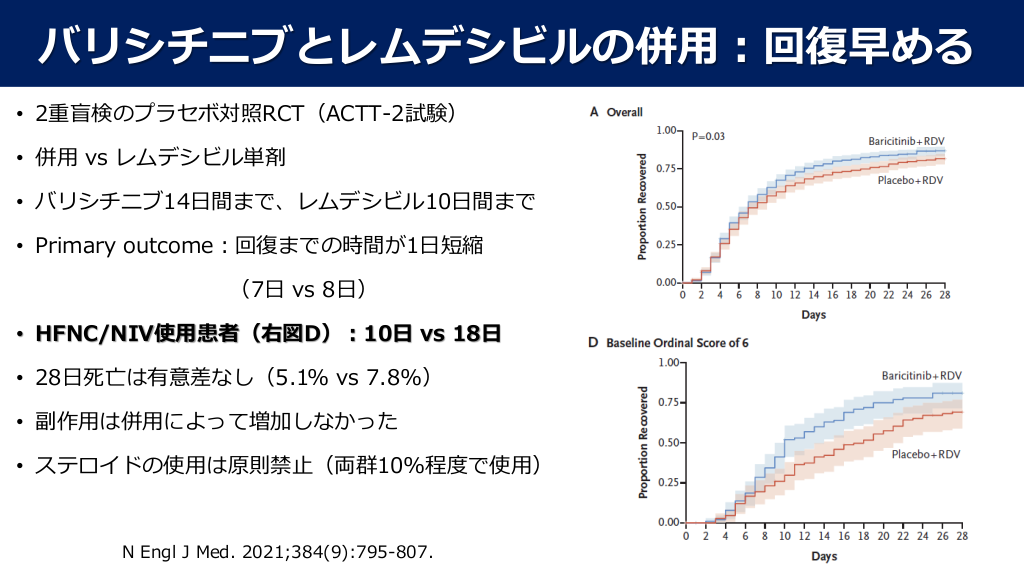 バリシチニブとレムデシビルの併用：回復早める

• 2重盲検のプラセボ対照RCT（ACTT-2試験）
• 併用 vs レムデシビル単剤
• バリシチニブ14日間まで、レムデシビル10日間まで
• Primary outcome：回復までの時間が1日短縮
（7日 vs 8日）
• HFNC/NIV使用患者（右図D）：10日 vs 18日
• 28日死亡は有意差なし（5.1% vs 7.8%）
• 副作用は併用によって増加しなかった
• ステロイドの使用は原則禁止（両群10%程度で使用）

N Engl J Med. 2021;384(9):795-807.

A Overall
P=0.03
Baricitinib+RDV
Placebo+RDV
Proportion Recovered
1.00
0.75
0.50
0.25
0.00
0 2 4 6 8 10 12 14 16 18 20 22 24 26 28
Days

D Baseline Ordinal Score of 6
Baricitinib+RDV
Placebo+RDV
Proportion Recovered
1.00
0.75
0.50
0.25
0.00
0 2 4 6 8 10 12 14 16 18 20 22 24 26 28
Days